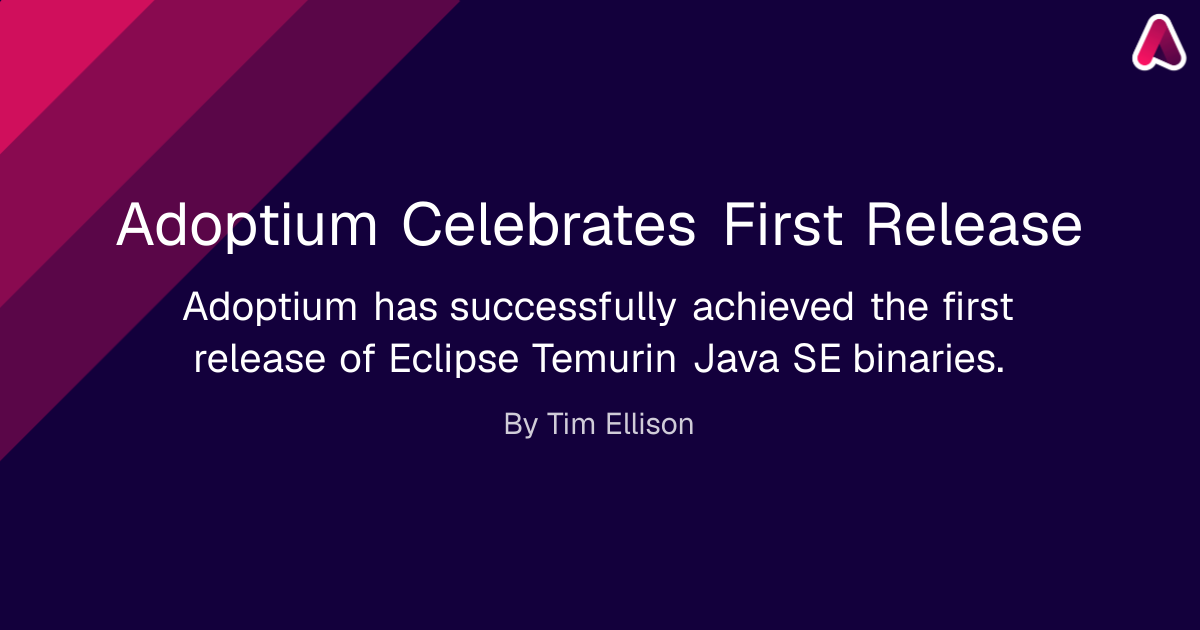 Adoptium Celebrates First Release

Adoptium has successfully achieved the first release of Eclipse Temurin Java SE binaries.

By Tim Ellison